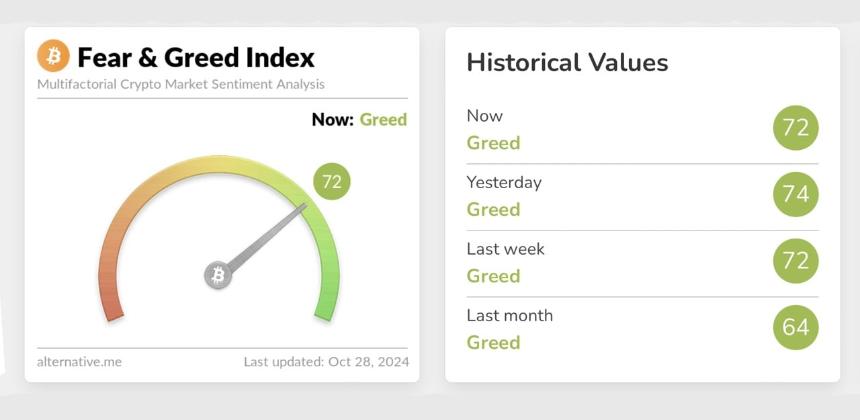 Fear & Greed Index
Multifactorial Crypto Market Sentiment Analysis

Now: Greed

72

alternative.me
Last updated: Oct 28, 2024

Historical Values

Now
Greed
72

Yesterday
Greed
74

Last week
Greed
72

Last month
Greed
64